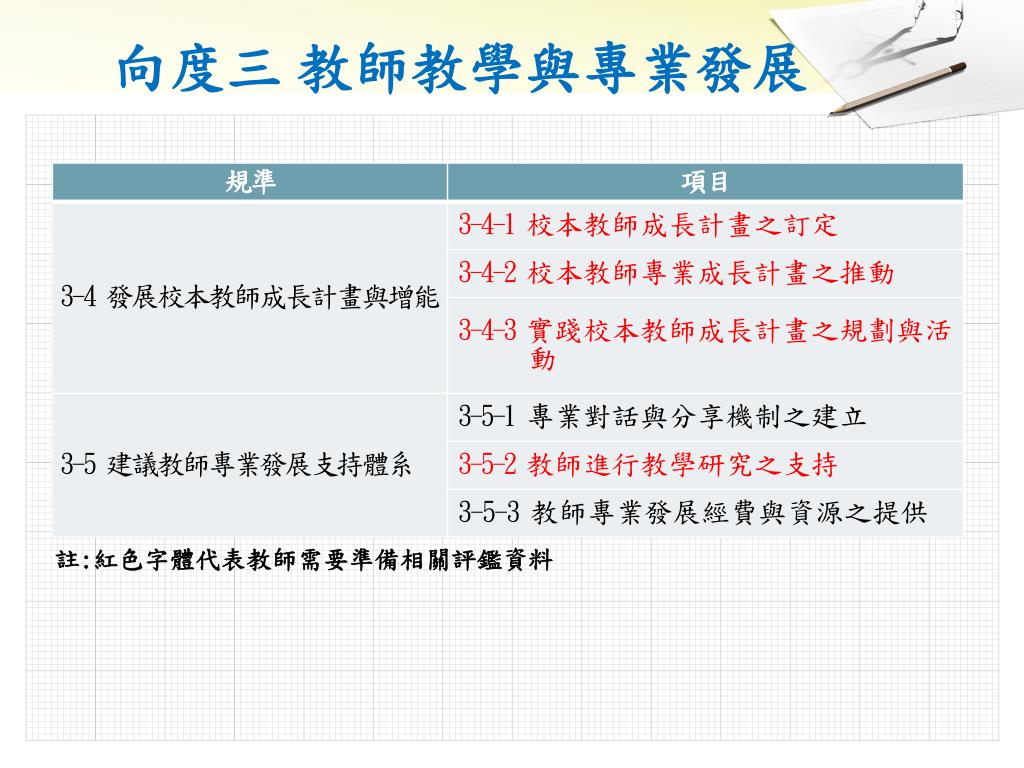 向度三 教師教學與專業發展

| 規準 | 項目 |
|---|---|
| 3-4 發展校本教師成長計畫與增能 | 3-4-1 校本教師成長計畫之訂定 |
| | 3-4-2 校本教師專業成長計畫之推動 |
| | 3-4-3 實踐校本教師成長計畫之規劃與活動 |
| 3-5 建議教師專業發展支持體系 | 3-5-1 專業對話與分享機制之建立 |
| | 3-5-2 教師進行教學研究之支持 |
| | 3-5-3 教師專業發展經費與資源之提供 |

註:紅色字體代表教師需要準備相關評鑑資料